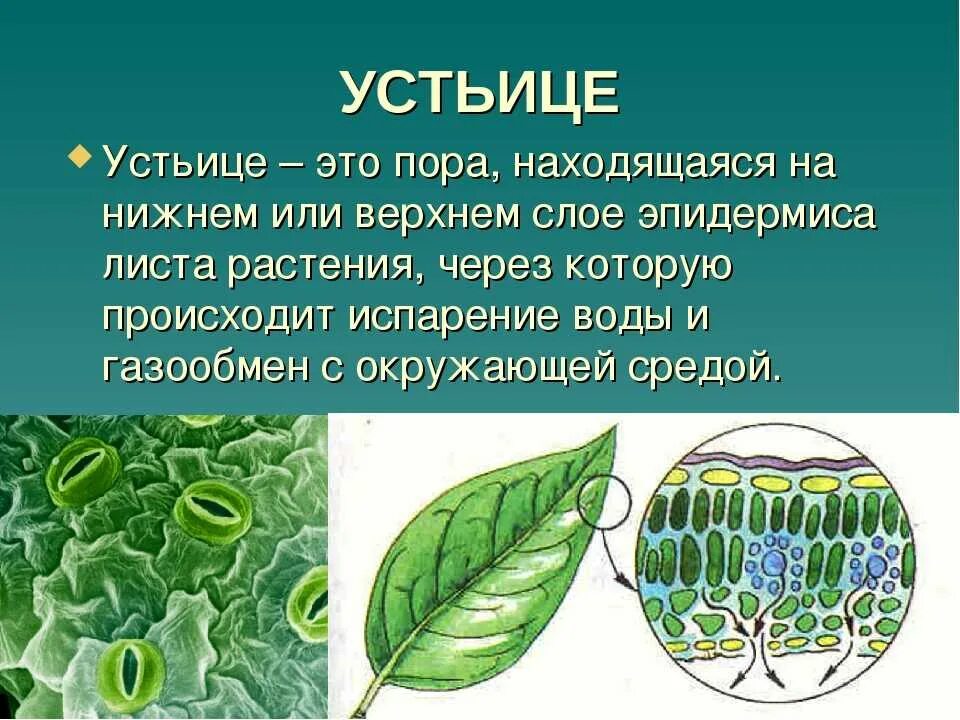 УСТЬИЦЕ

Устьице – это пора, находящаяся на нижнем или верхнем слое эпидермиса листа растения, через которую происходит испарение воды и газообмен с окружающей средой.